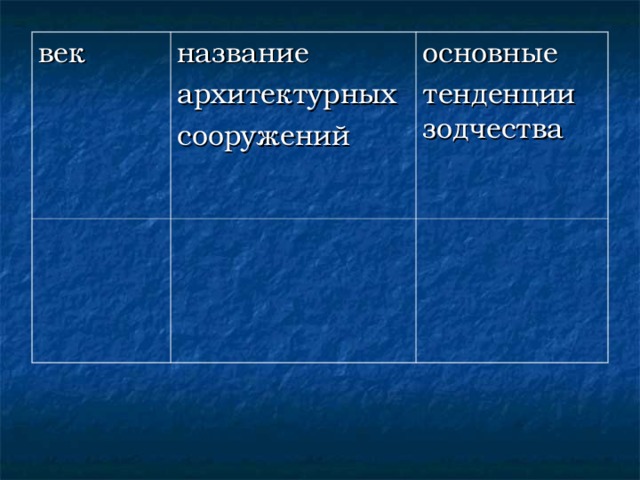 | век | название архитектурных сооружений | основные тенденции зодчества |
|---|---|---|
| | | |